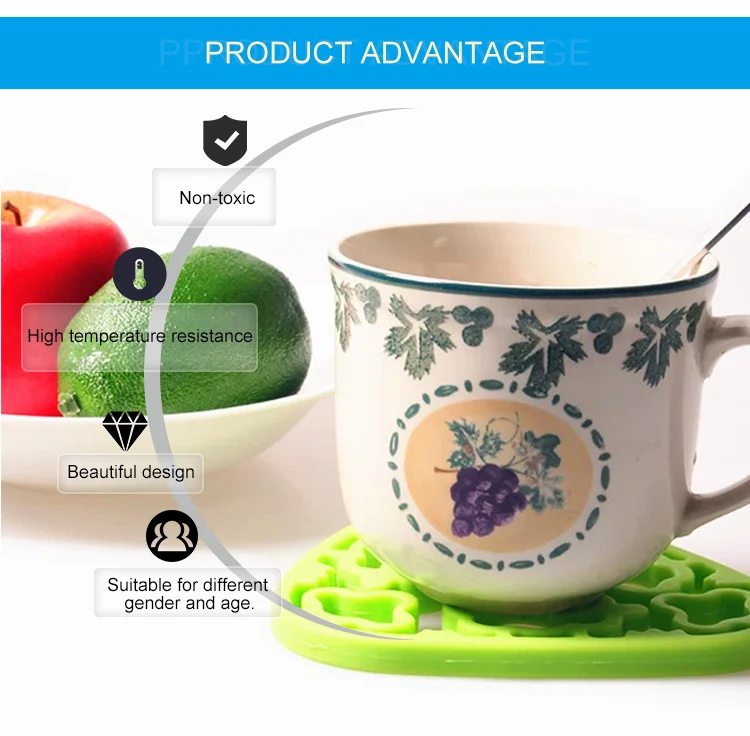 PRODUCT ADVANTAGE

Non-toxic

High temperature resistance

Beautiful design

Suitable for different gender and age.